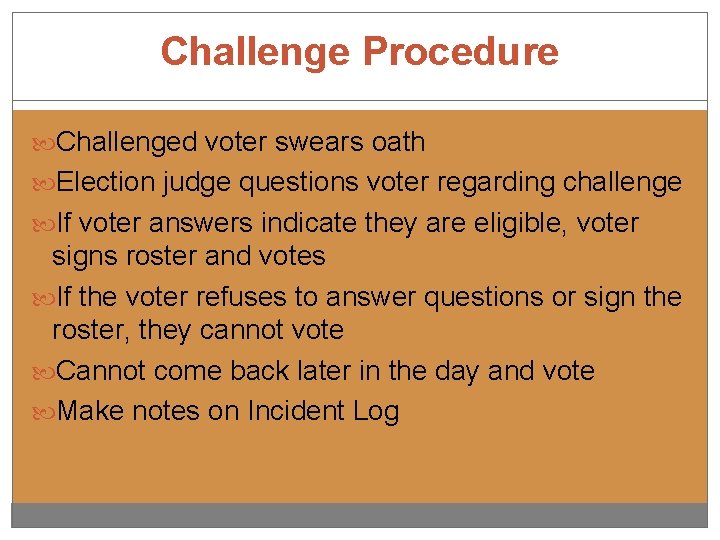 Challenge Procedure

Challenged voter swears oath

Election judge questions voter regarding challenge

If voter answers indicate they are eligible, voter signs roster and votes

If the voter refuses to answer questions or sign the roster, they cannot vote

Cannot come back later in the day and vote

Make notes on Incident Log